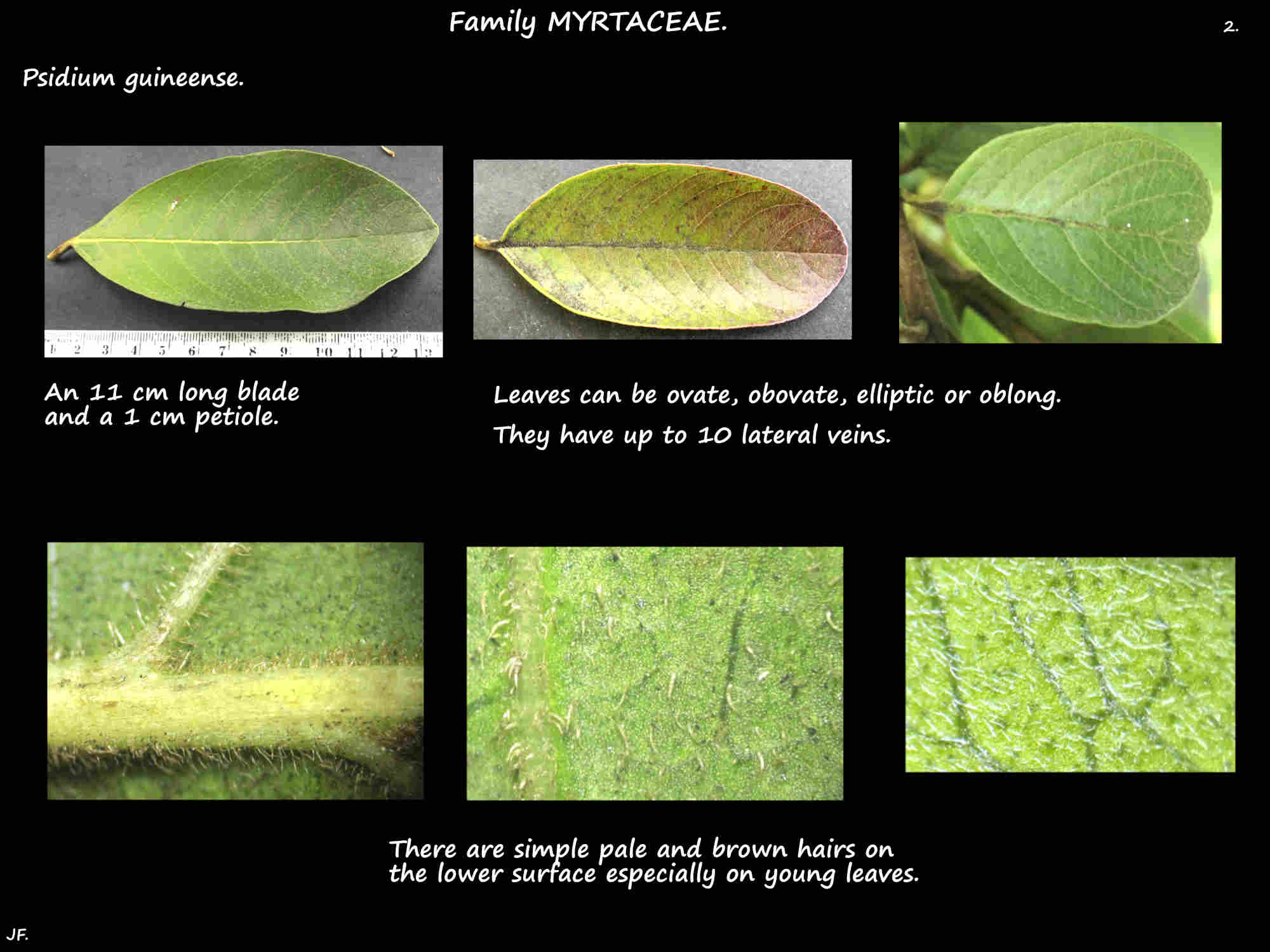 Family MYRTACEAE.

2.

Psidium guineense.

1 2 3 4 5 6 7 8 9 10 11 12 13

An 11 cm long blade and a 1 cm petiole.

Leaves can be ovate, obovate, elliptic or oblong.

They have up to 10 lateral veins.

There are simple pale and brown hairs on the lower surface especially on young leaves.

JF.